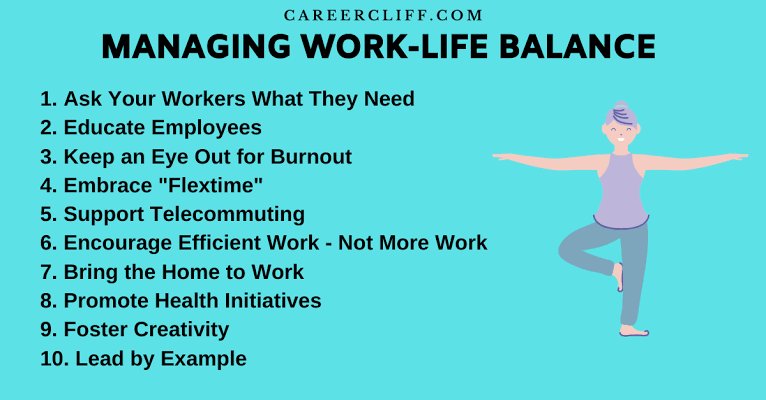 CAREERCLIFF.COM
MANAGING WORK-LIFE BALANCE

1. Ask Your Workers What They Need
2. Educate Employees
3. Keep an Eye Out for Burnout
4. Embrace "Flextime"
5. Support Telecommuting
6. Encourage Efficient Work - Not More Work
7. Bring the Home to Work
8. Promote Health Initiatives
9. Foster Creativity
10. Lead by Example